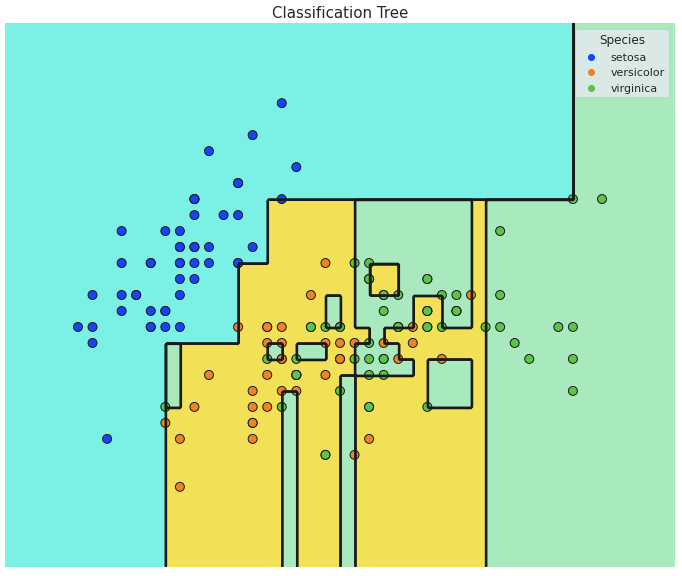 Classification Tree

Species
setosa
versicolor
virginica